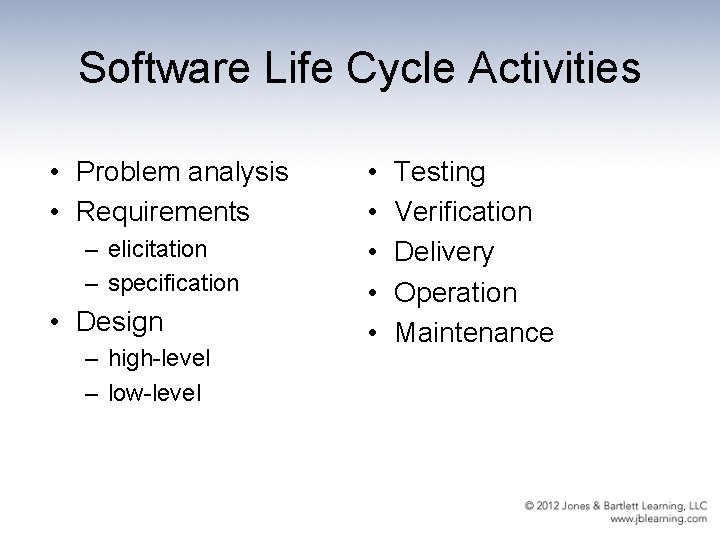 Software Life Cycle Activities

• Problem analysis
• Requirements
– elicitation
– specification
• Design
– high-level
– low-level

• Testing
• Verification
• Delivery
• Operation
• Maintenance

© 2012 Jones & Bartlett Learning, LLC
www.jblearning.com